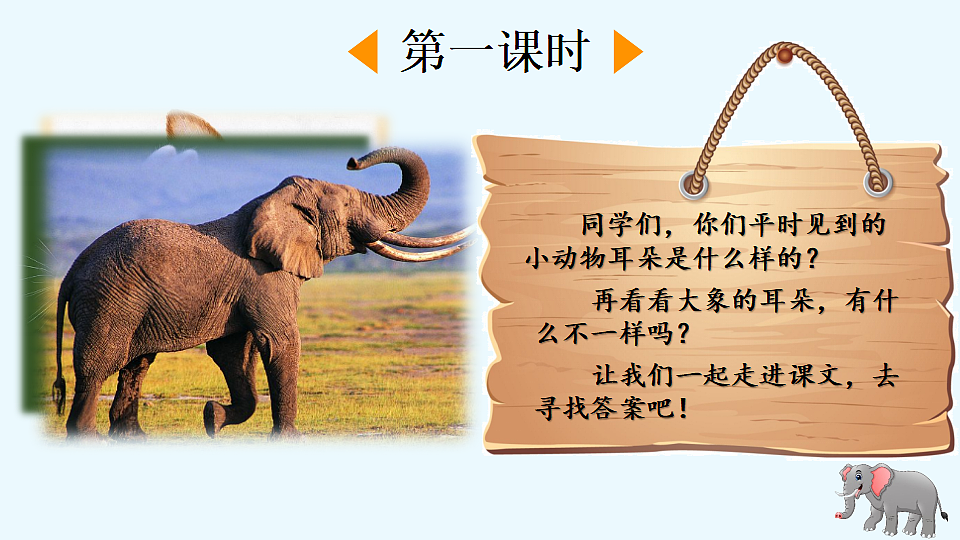 第一课时

同学们，你们平时见到的小动物耳朵是什么样的？

再看看大象的耳朵，有什么不一样吗？

让我们一起走进课文，去寻找答案吧！